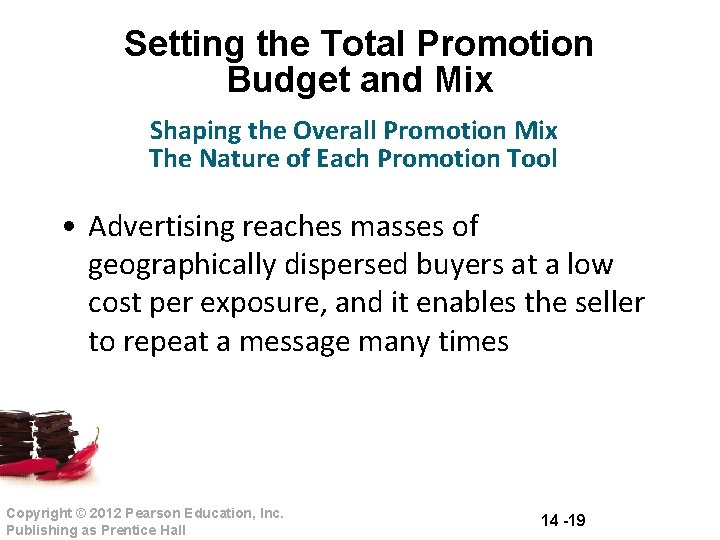 Setting the Total Promotion Budget and Mix

Shaping the Overall Promotion Mix
The Nature of Each Promotion Tool

• Advertising reaches masses of geographically dispersed buyers at a low cost per exposure, and it enables the seller to repeat a message many times

Copyright © 2012 Pearson Education, Inc.
Publishing as Prentice Hall

14 -19